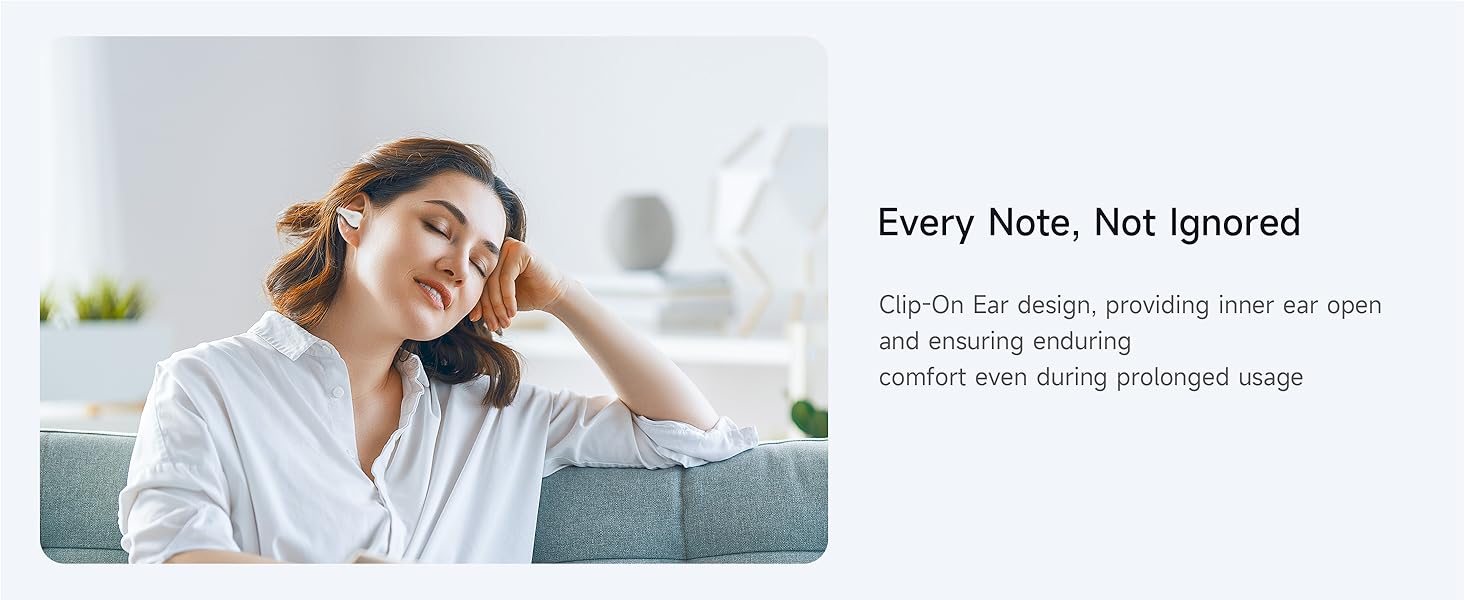 Every Note, Not Ignored

Clip-On Ear design, providing inner ear open and ensuring enduring comfort even during prolonged usage